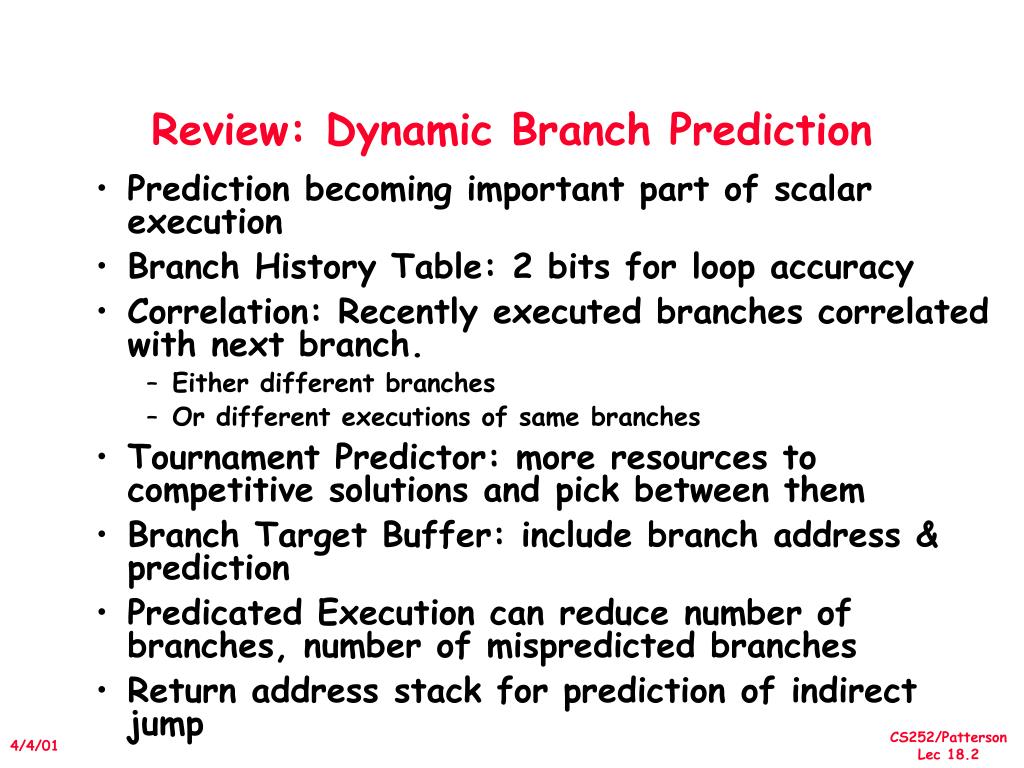 Review: Dynamic Branch Prediction

• Prediction becoming important part of scalar execution
• Branch History Table: 2 bits for loop accuracy
• Correlation: Recently executed branches correlated with next branch.
– Either different branches
– Or different executions of same branches
• Tournament Predictor: more resources to competitive solutions and pick between them
• Branch Target Buffer: include branch address & prediction
• Predicated Execution can reduce number of branches, number of mispredicted branches
• Return address stack for prediction of indirect jump

4/4/01

CS252/Patterson
Lec 18.2